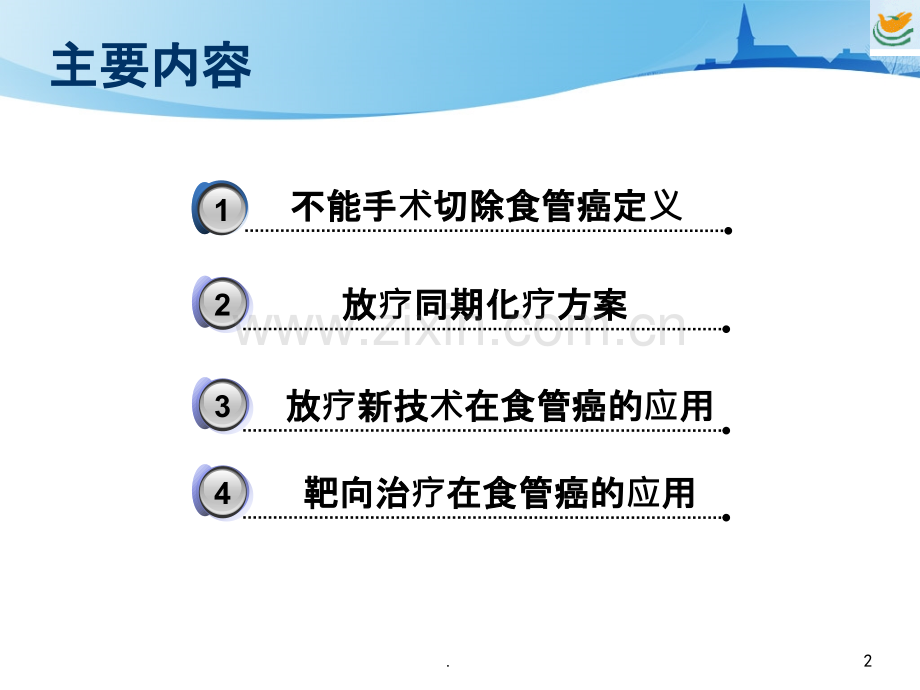 主要内容

1 不能手术切除食管癌定义

2 放疗同期化疗方案

www.zixin.com.cn

3 放疗新技术在食管癌的应用

4 靶向治疗在食管癌的应用

.

2